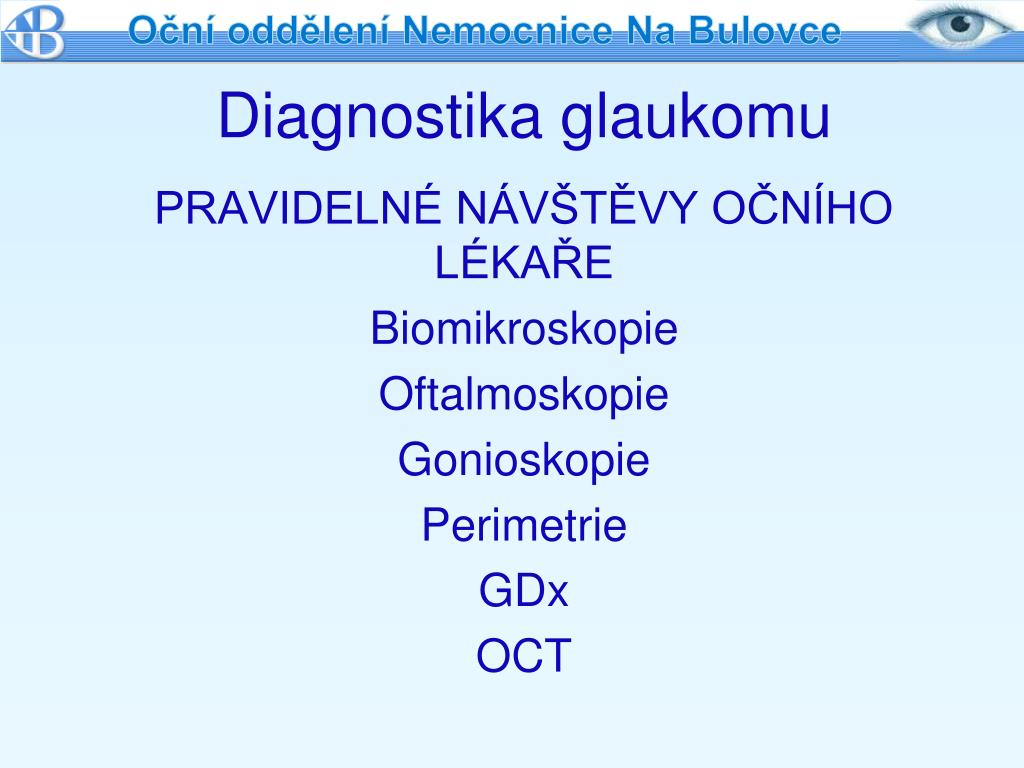 Oční oddělení Nemocnice Na Bulovce

Diagnostika glaukomu

PRAVIDELNÉ NÁVŠTĚVY OČNÍHO LÉKAŘE

Biomikroskopie

Oftalmoskopie

Gonioskopie

Perimetrie

GDx

OCT